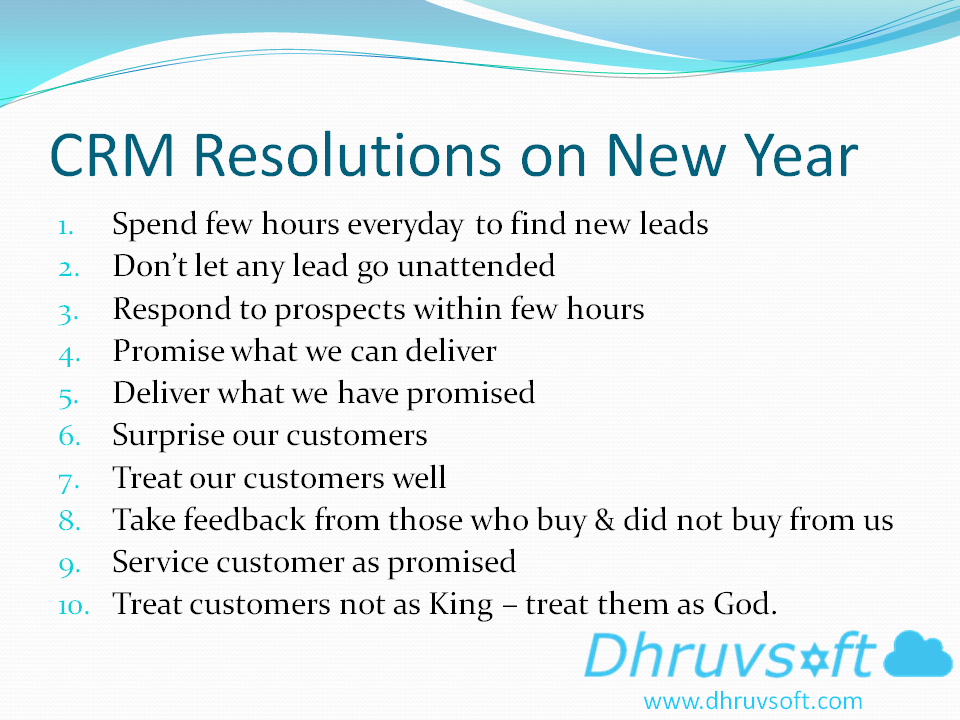 CRM Resolutions on New Year

1. Spend few hours everyday to find new leads
2. Don't let any lead go unattended
3. Respond to prospects within few hours
4. Promise what we can deliver
5. Deliver what we have promised
6. Surprise our customers
7. Treat our customers well
8. Take feedback from those who buy & did not buy from us
9. Service customer as promised
10. Treat customers not as King – treat them as God.

Dhruvsoft
www.dhruvsoft.com